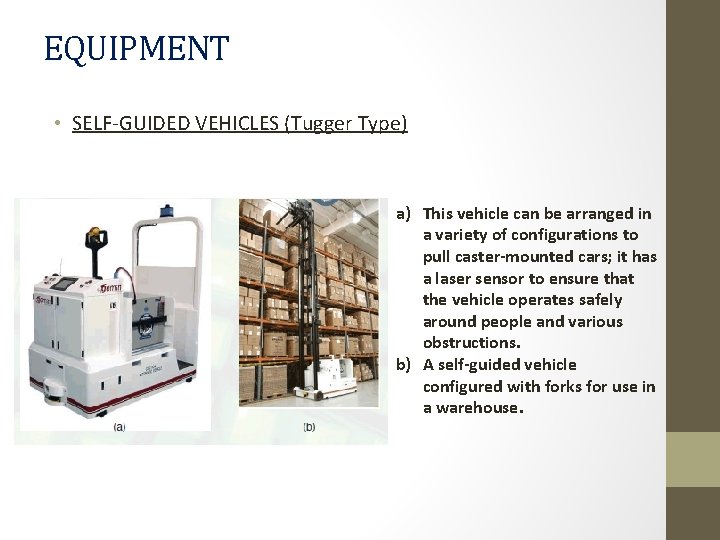 EQUIPMENT

• SELF-GUIDED VEHICLES (Tugger Type)

(a)

(b)

a) This vehicle can be arranged in a variety of configurations to pull caster-mounted cars; it has a laser sensor to ensure that the vehicle operates safely around people and various obstructions.

b) A self-guided vehicle configured with forks for use in a warehouse.